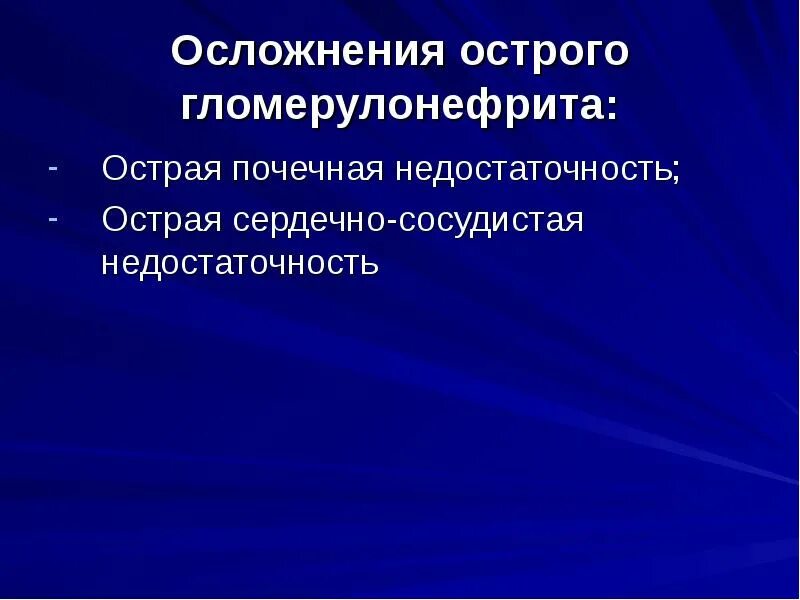 Осложнения острого гломерулонефрита:

- Острая почечная недостаточность;
- Острая сердечно-сосудистая недостаточность